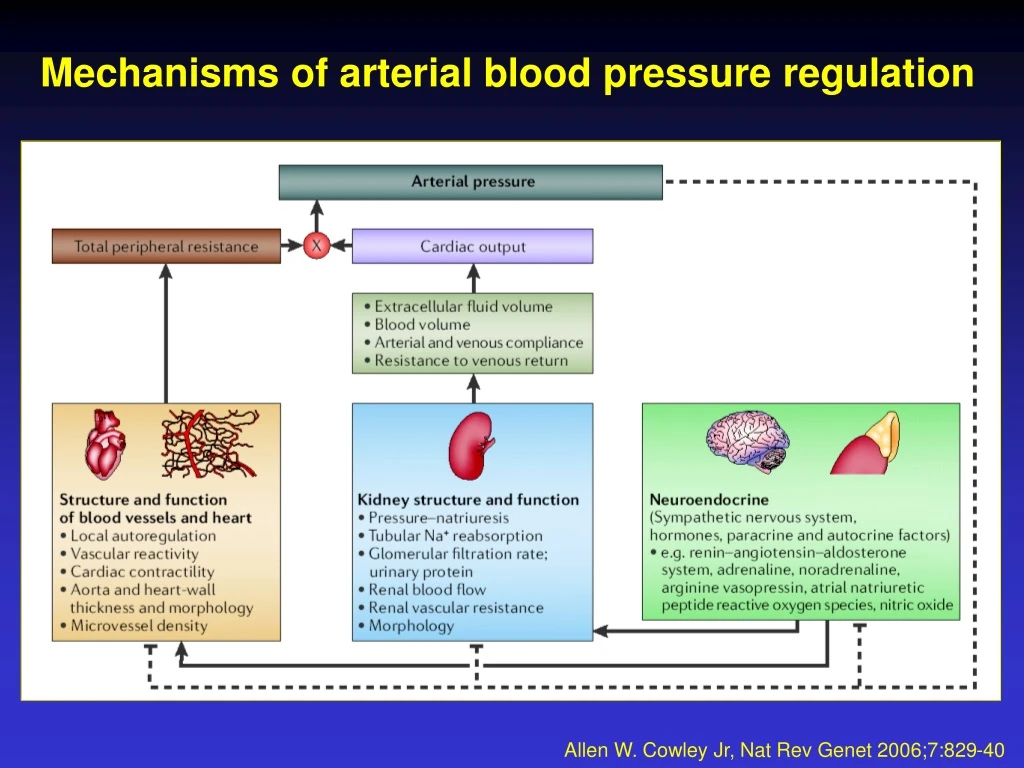 Mechanisms of arterial blood pressure regulation

Arterial pressure

Total peripheral resistance

X

Cardiac output

• Extracellular fluid volume
• Blood volume
• Arterial and venous compliance
• Resistance to venous return

Structure and function of blood vessels and heart
• Local autoregulation
• Vascular reactivity
• Cardiac contractility
• Aorta and heart-wall thickness and morphology
• Microvessel density

Kidney structure and function
• Pressure–natriuresis
• Tubular $Na^+$ reabsorption
• Glomerular filtration rate; urinary protein
• Renal blood flow
• Renal vascular resistance
• Morphology

Neuroendocrine
(Sympathetic nervous system, hormones, paracrine and autocrine factors)
• e.g. renin–angiotensin–aldosterone system, adrenaline, noradrenaline, arginine vasopressin, atrial natriuretic peptide reactive oxygen species, nitric oxide

Allen W. Cowley Jr, Nat Rev Genet 2006;7:829-40